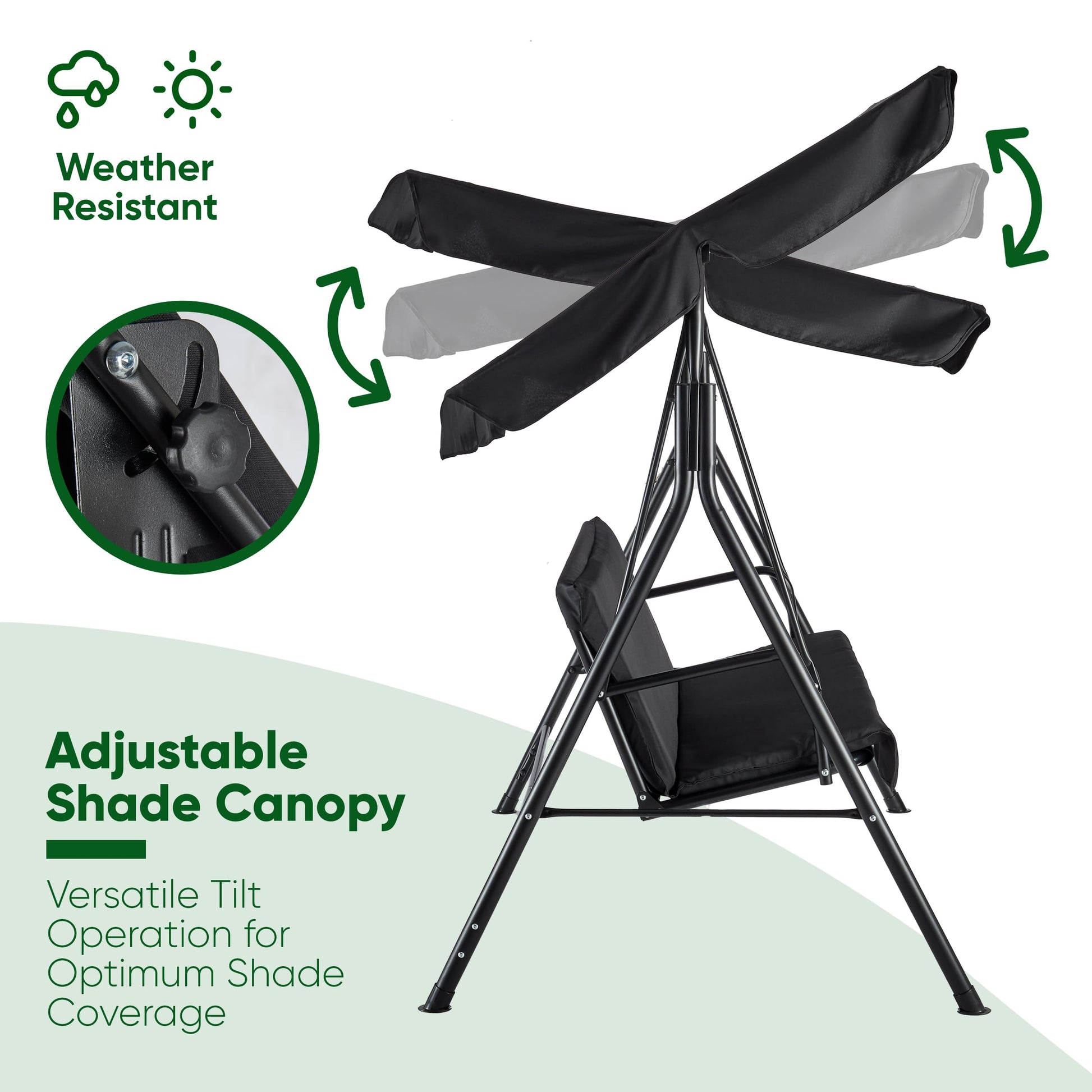 Weather Resistant

Adjustable Shade Canopy

Versatile Tilt Operation for Optimum Shade Coverage